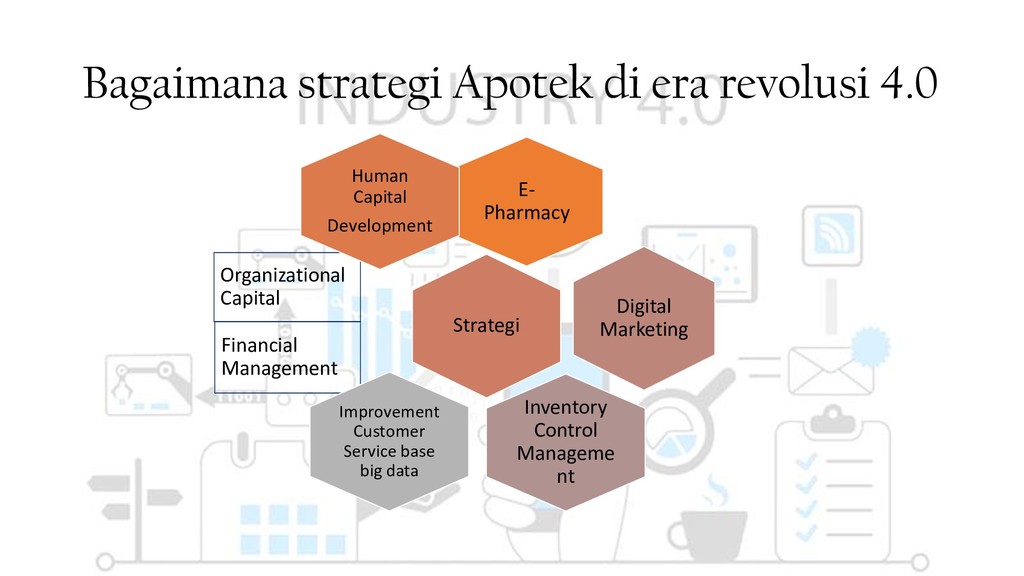 Bagaimana strategi Apotek di era revolusi 4.0

INDUSTRY 4.0

Human Capital Development

E-Pharmacy

Organizational Capital

Financial Management

Strategi

Digital Marketing

Improvement Customer Service base big data

Inventory Control Manageme nt